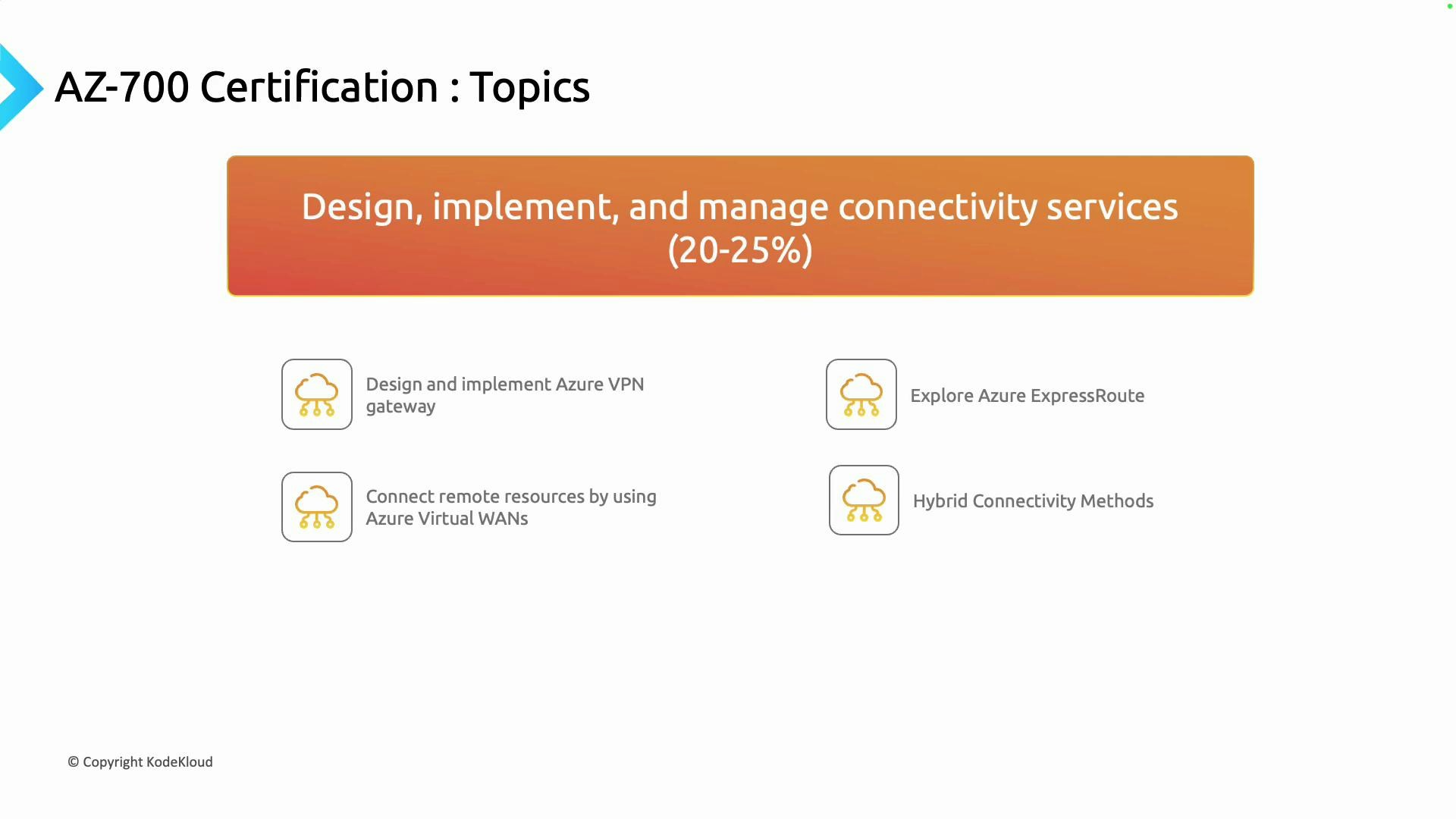 AZ-700 Certification : Topics

Design, implement, and manage connectivity services (20-25%)

Design and implement Azure VPN gateway

Connect remote resources by using Azure Virtual WANs

Explore Azure ExpressRoute

Hybrid Connectivity Methods

© Copyright KodeKloud